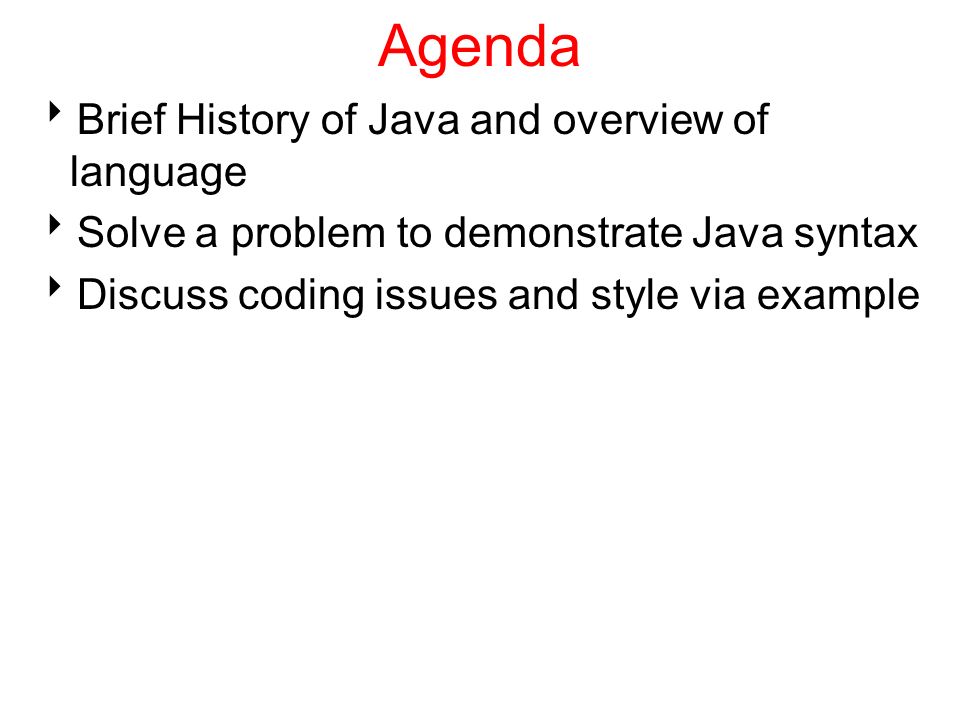 Agenda

‣ Brief History of Java and overview of language
‣ Solve a problem to demonstrate Java syntax
‣ Discuss coding issues and style via example